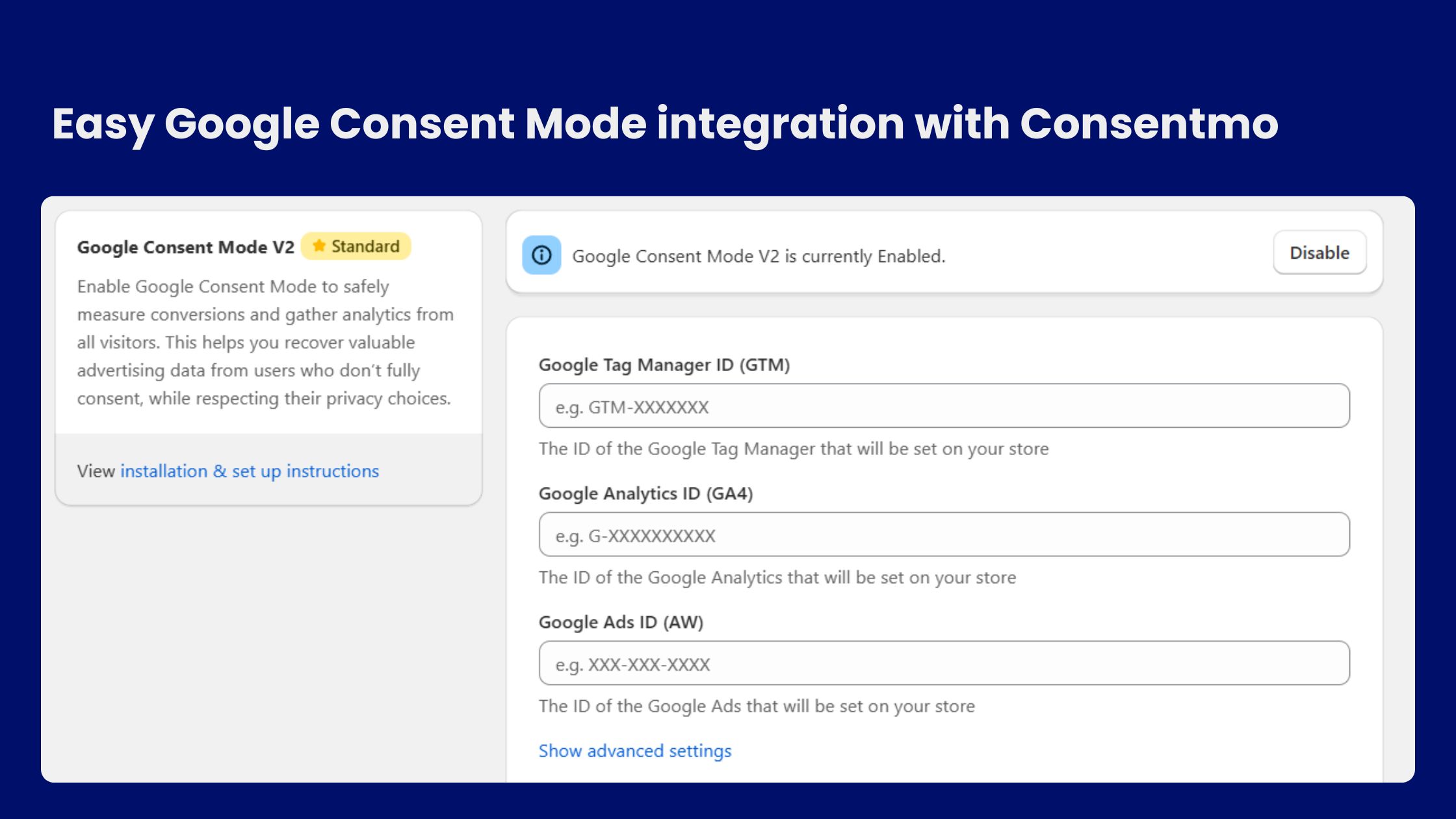 Easy Google Consent Mode integration with Consentmo

Google Consent Mode V2 Standard

Enable Google Consent Mode to safely measure conversions and gather analytics from all visitors. This helps you recover valuable advertising data from users who don't fully consent, while respecting their privacy choices.

View installation & set up instructions

Google Consent Mode V2 is currently Enabled.

Disable

Google Tag Manager ID (GTM)

e.g. GTM-XXXXXXX

The ID of the Google Tag Manager that will be set on your store

Google Analytics ID (GA4)

e.g. G-XXXXXXXXXX

The ID of the Google Analytics that will be set on your store

Google Ads ID (AW)

e.g. XXX-XXX-XXXX

The ID of the Google Ads that will be set on your store

Show advanced settings